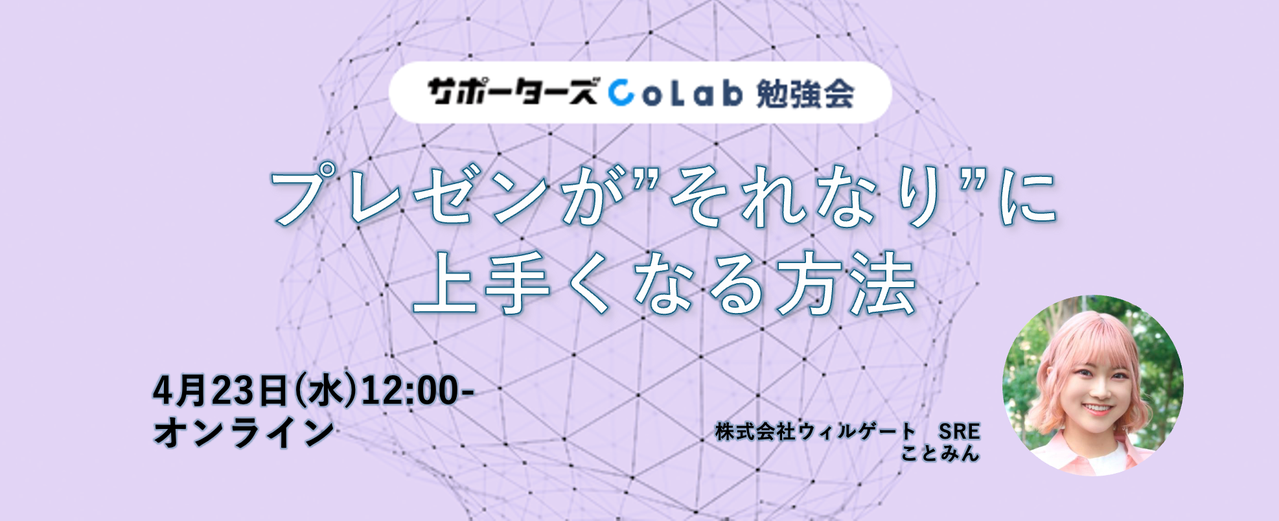 サポーターズ CoLab 勉強会

プレゼンが”それなり”に上手くなる方法

4月23日(水)12:00-
オンライン

株式会社ウィルゲート SRE
ことみん